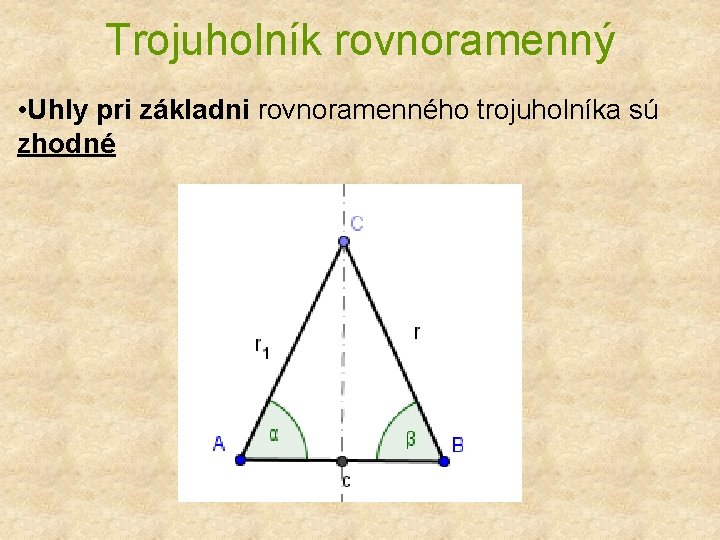 Trojuholník rovnoramenný

•Uhly pri základni rovnoramenného trojuholníka sú zhodné

C

$r_1$

r

A

$\alpha$

$\beta$

B

c